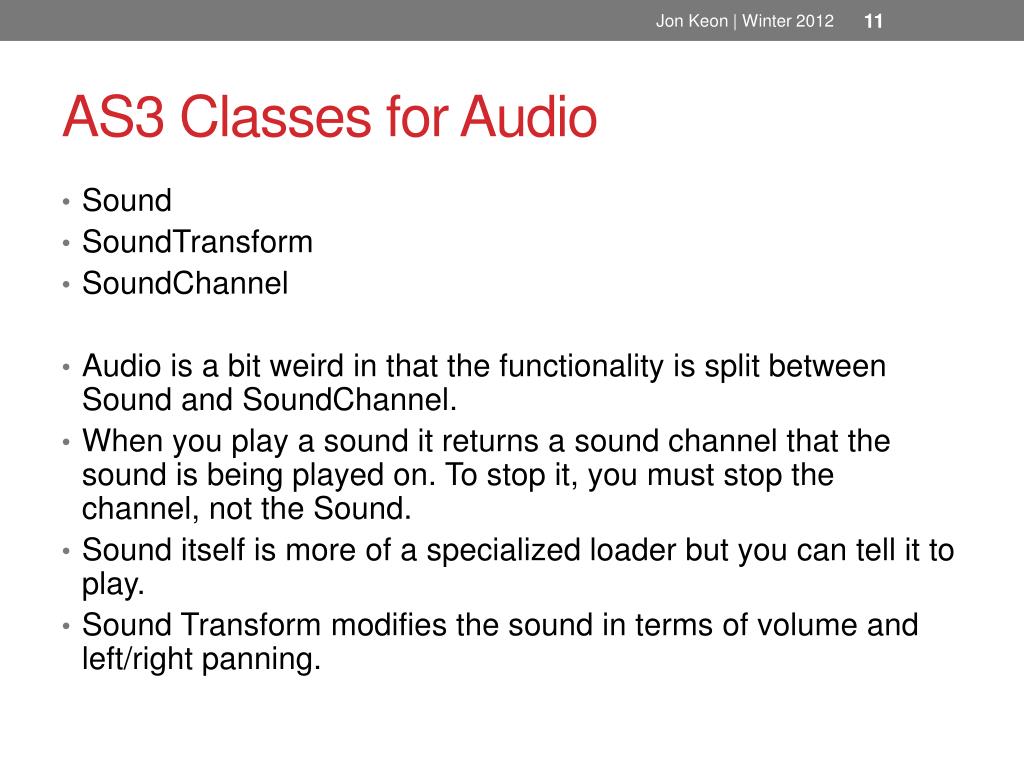 Jon Keon | Winter 2012 11

AS3 Classes for Audio

• Sound
• SoundTransform
• SoundChannel

• Audio is a bit weird in that the functionality is split between Sound and SoundChannel.
• When you play a sound it returns a sound channel that the sound is being played on. To stop it, you must stop the channel, not the Sound.
• Sound itself is more of a specialized loader but you can tell it to play.
• Sound Transform modifies the sound in terms of volume and left/right panning.